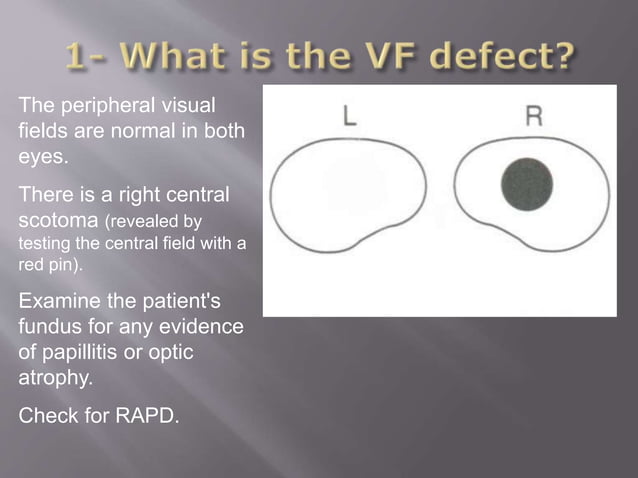 1- What is the VF defect?

The peripheral visual fields are normal in both eyes.

There is a right central scotoma (revealed by testing the central field with a red pin).

Examine the patient's fundus for any evidence of papillitis or optic atrophy.

Check for RAPD.

L

R